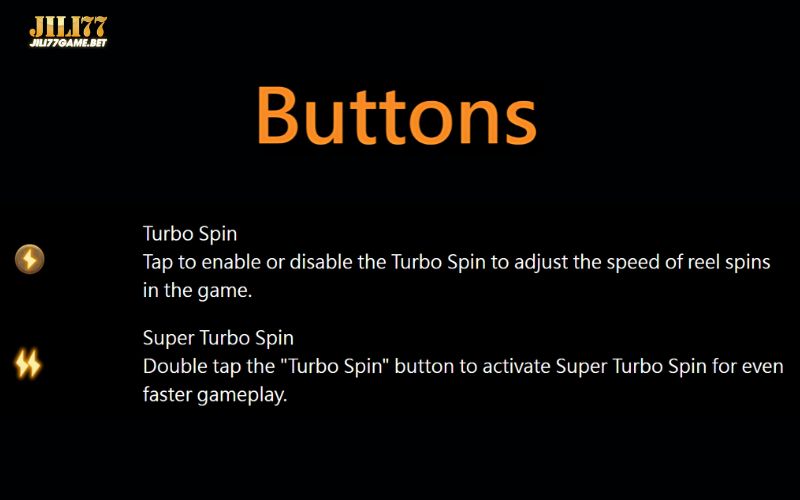 JILI77
JILI77GAME.BET

Buttons

Turbo Spin
Tap to enable or disable the Turbo Spin to adjust the speed of reel spins in the game.

Super Turbo Spin
Double tap the "Turbo Spin" button to activate Super Turbo Spin for even faster gameplay.